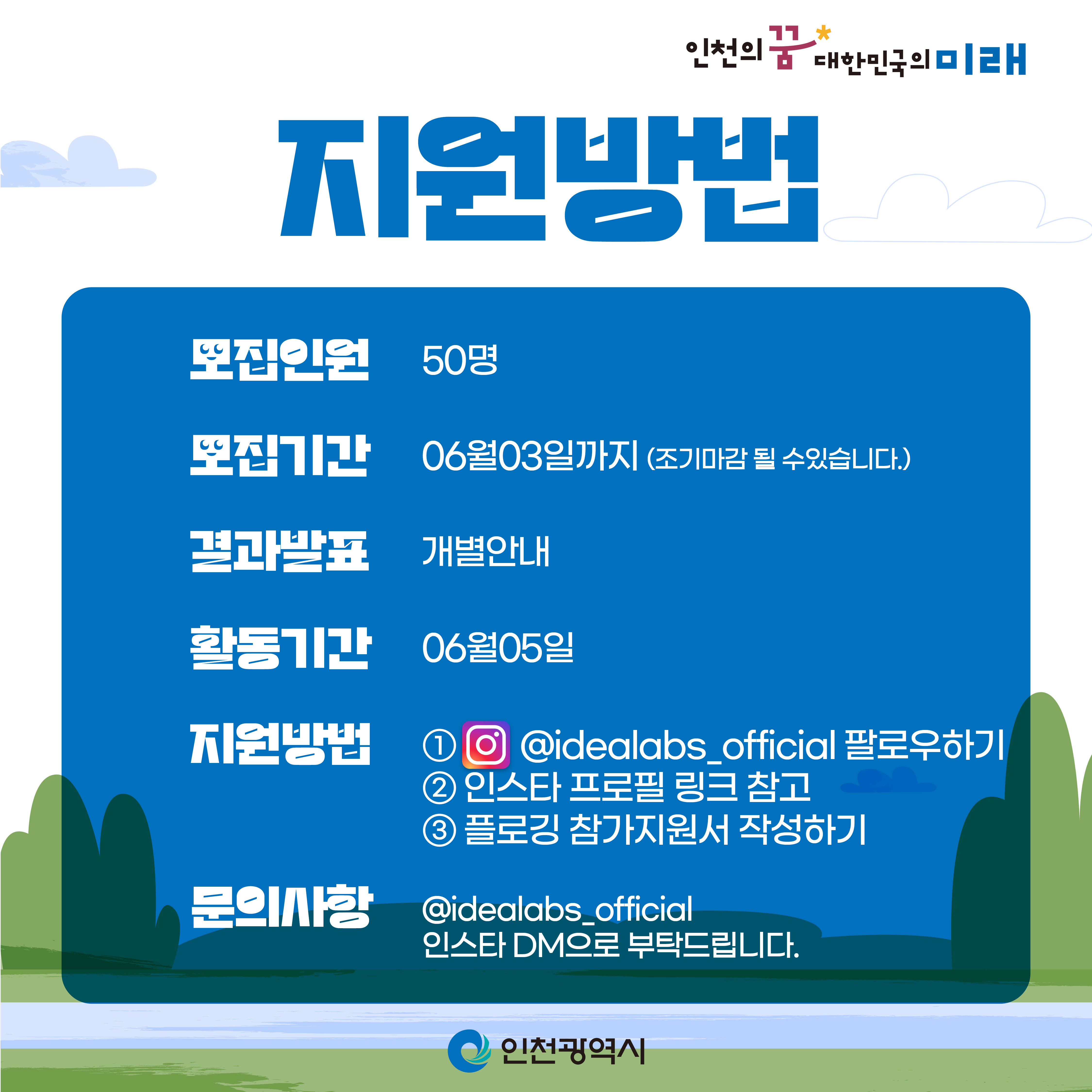 인천의 꿈 대한민국의 미래

지원방법

모집인원 50명

모집기간 06월03일까지 (조기마감 될 수있습니다.)

결과발표 개별안내

활동기간 06월05일

지원방법 ① @idealabs_official 팔로우하기
② 인스타 프로필 링크 참고
③ 플로깅 참가지원서 작성하기

문의사항 @idealabs_official
인스타 DM으로 부탁드립니다.

인천광역시